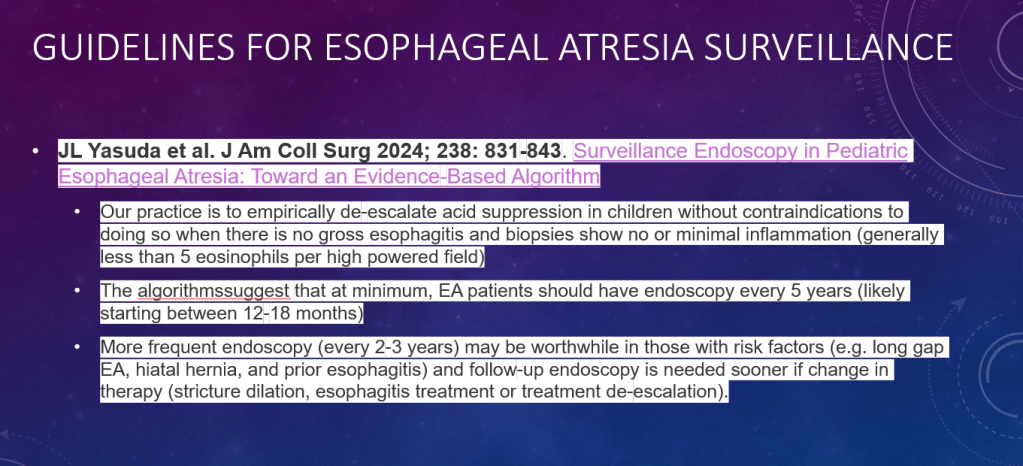 GUIDELINES FOR ESOPHAGEAL ATRESIA SURVEILLANCE

• JL Yasuda et al. J Am Coll Surg 2024; 238: 831-843. Surveillance Endoscopy in Pediatric Esophageal Atresia: Toward an Evidence-Based Algorithm

• Our practice is to empirically de-escalate acid suppression in children without contraindications to doing so when there is no gross esophagitis and biopsies show no or minimal inflammation (generally less than 5 eosinophils per high powered field)

• The algorithmssuggest that at minimum, EA patients should have endoscopy every 5 years (likely starting between 12-18 months)

• More frequent endoscopy (every 2-3 years) may be worthwhile in those with risk factors (e.g. long gap EA, hiatal hernia, and prior esophagitis) and follow-up endoscopy is needed sooner if change in therapy (stricture dilation, esophagitis treatment or treatment de-escalation).